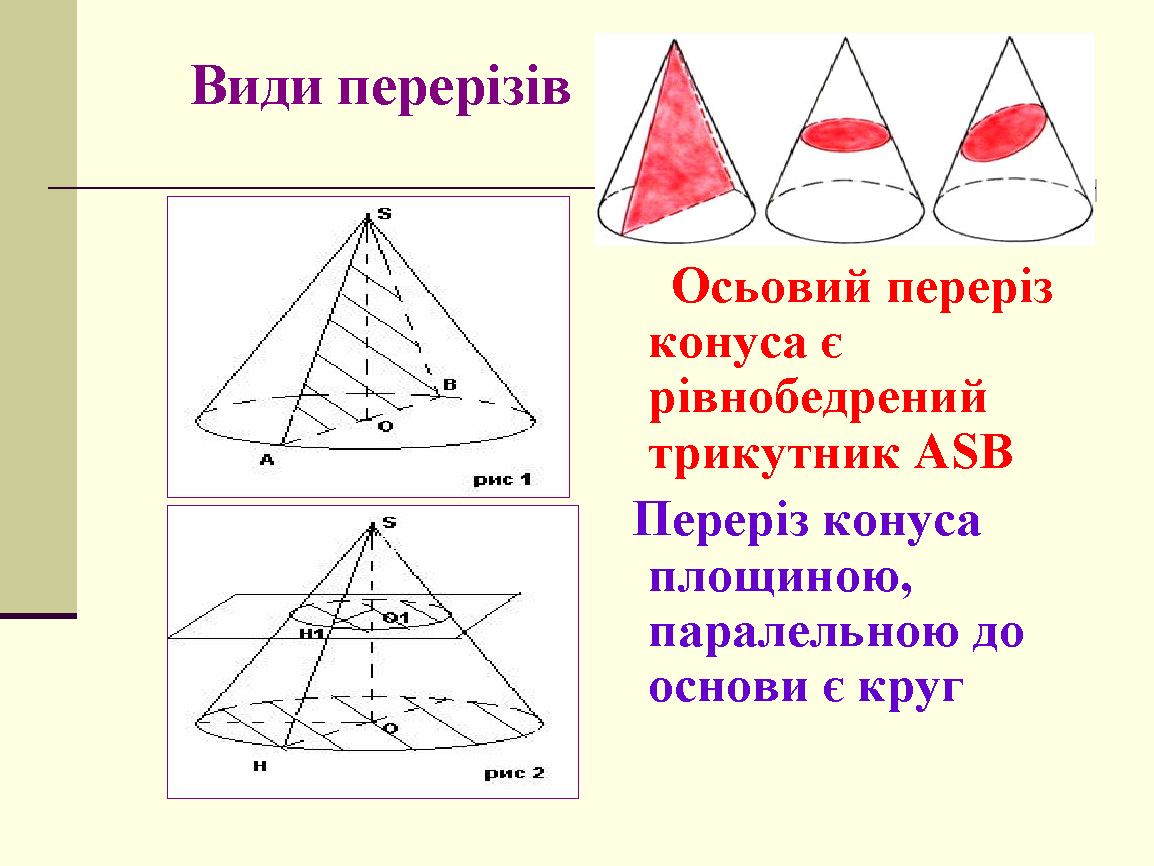 Види перерізів

S

B

O

A

рис 1

S

H1

O1

O

H

рис 2

Осьовий переріз конуса є рівнобедрений трикутник ASB

Переріз конуса площиною, паралельною до основи є круг